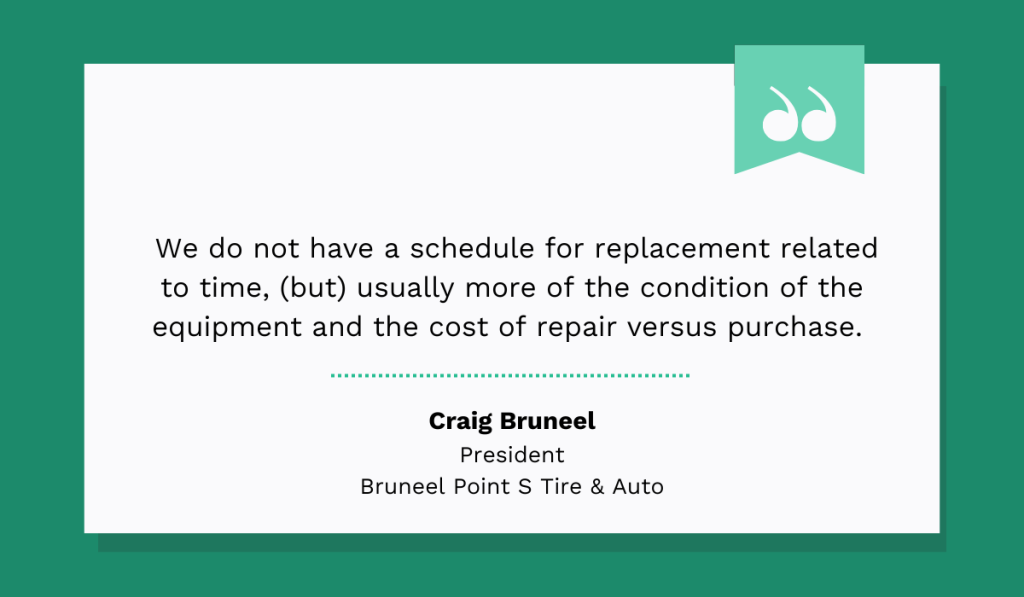 We do not have a schedule for replacement related to time, (but) usually more of the condition of the equipment and the cost of repair versus purchase.

Craig Bruneel
President
Bruneel Point S Tire & Auto